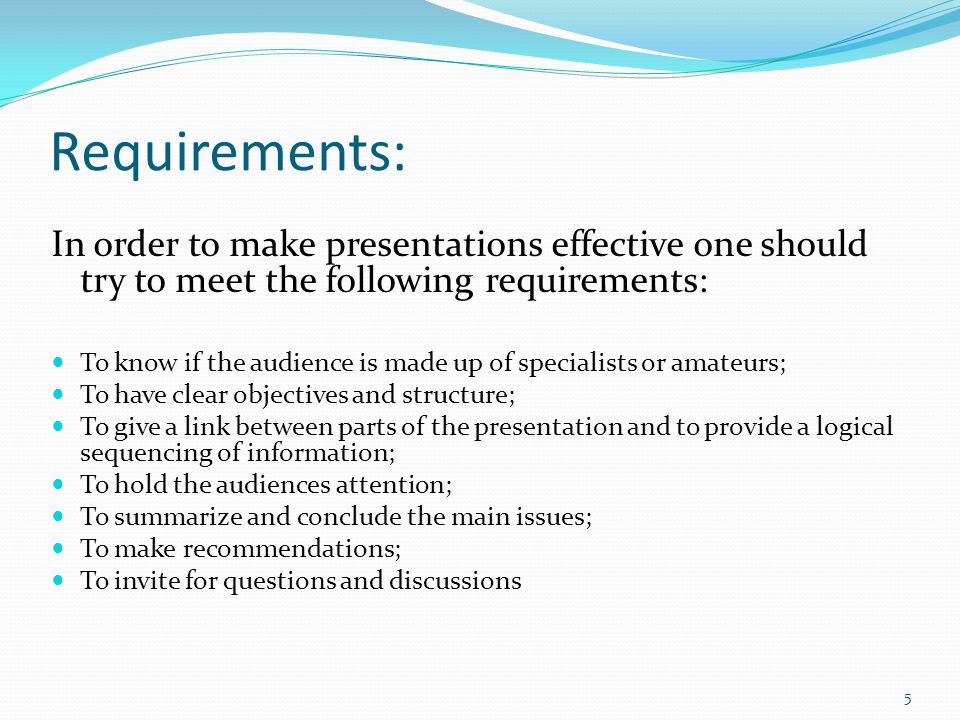 Requirements:

In order to make presentations effective one should try to meet the following requirements:

- To know if the audience is made up of specialists or amateurs;
- To have clear objectives and structure;
- To give a link between parts of the presentation and to provide a logical sequencing of information;
- To hold the audiences attention;
- To summarize and conclude the main issues;
- To make recommendations;
- To invite for questions and discussions

5